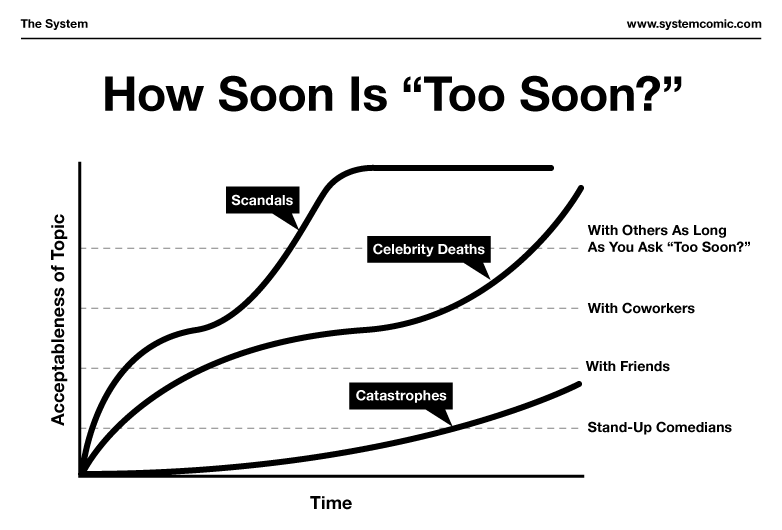 The System www.systemcomic.com

How Soon Is “Too Soon?”

Acceptableness of Topic

Scandals

Celebrity Deaths

Catastrophes

With Others As Long As You Ask “Too Soon?”

With Coworkers

With Friends

Stand-Up Comedians

Time